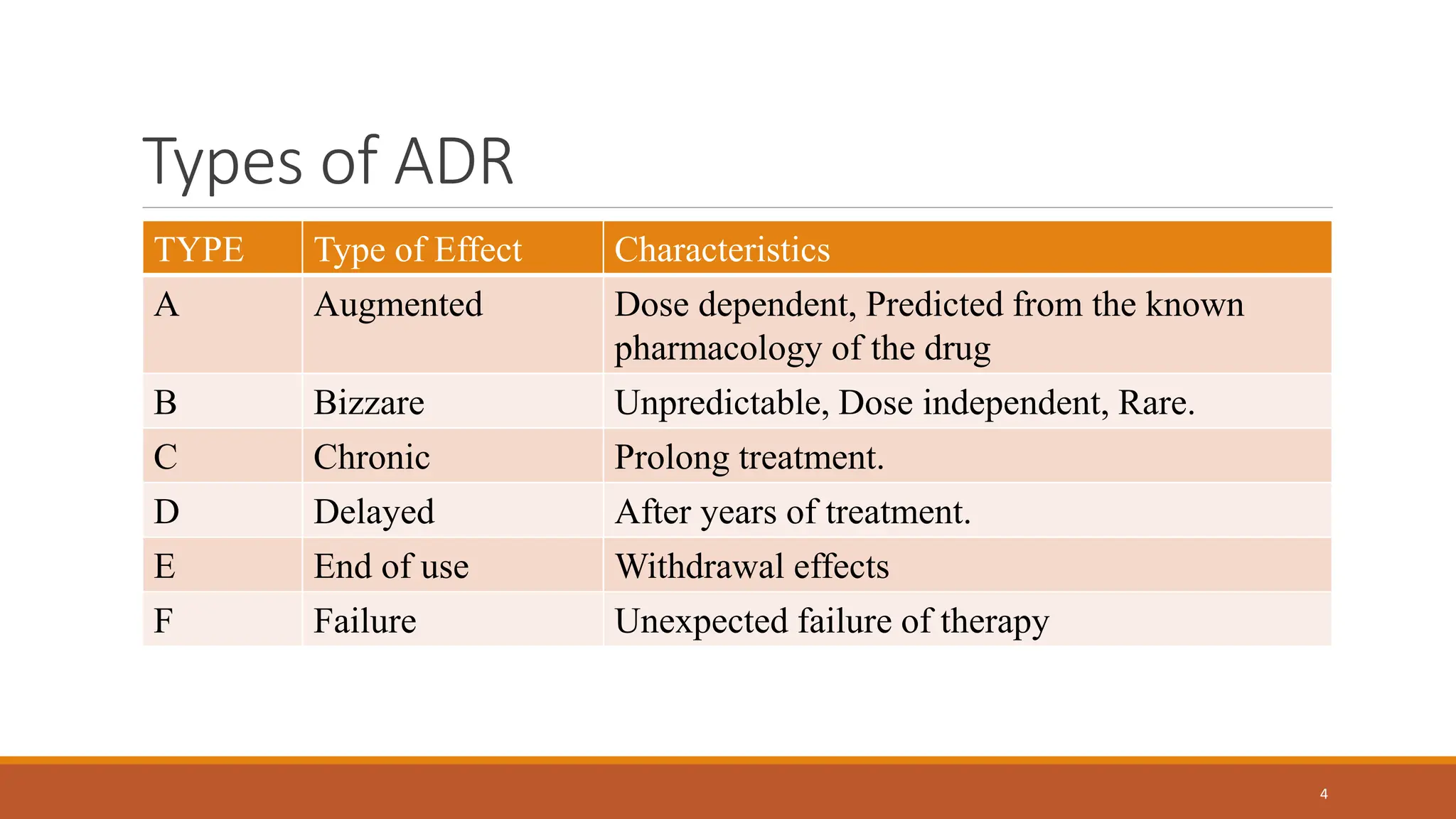 Types of ADR

| TYPE | Type of Effect | Characteristics |
|---|---|---|
| A | Augmented | Dose dependent, Predicted from the known pharmacology of the drug |
| B | Bizzare | Unpredictable, Dose independent, Rare. |
| C | Chronic | Prolong treatment. |
| D | Delayed | After years of treatment. |
| E | End of use | Withdrawal effects |
| F | Failure | Unexpected failure of therapy |

4